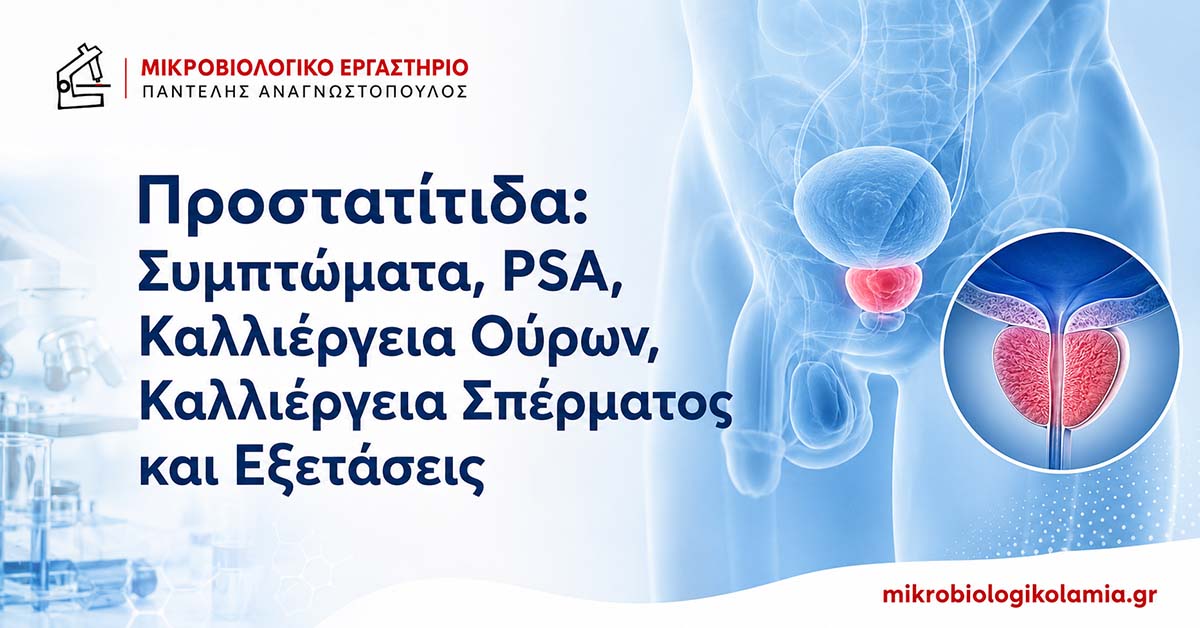 ΜΙΚΡΟΒΙΟΛΟΓΙΚΟ ΕΡΓΑΣΤΗΡΙΟ
ΠΑΝΤΕΛΗΣ ΑΝΑΓΝΩΣΤΟΠΟΥΛΟΣ

Προστατίτιδα:
Συμπτώματα, PSA,
Καλλιέργεια Ούρων,
Καλλιέργεια Σπέρματος
και Εξετάσεις

mikrobiologikolamia.gr